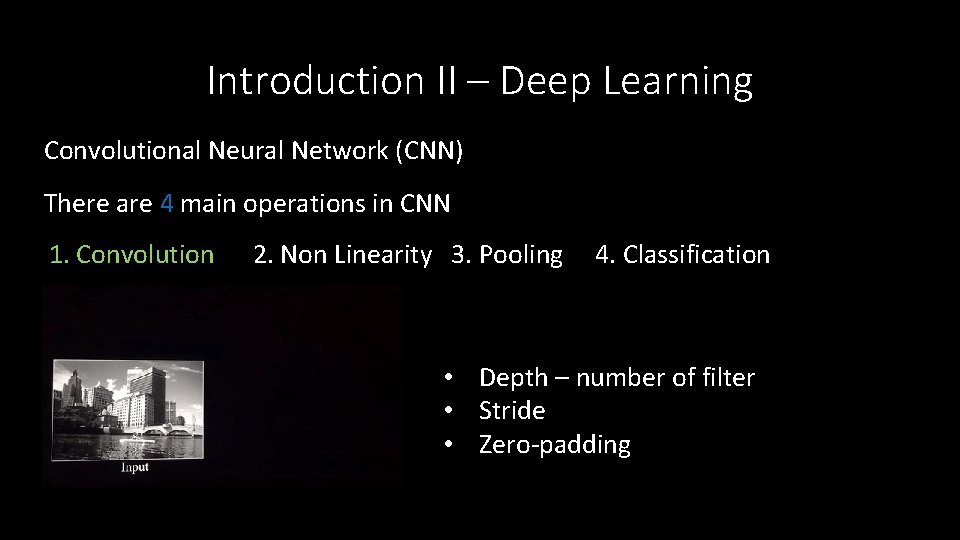 Introduction II – Deep Learning

Convolutional Neural Network (CNN)

There are 4 main operations in CNN

1. Convolution 2. Non Linearity 3. Pooling 4. Classification

Input

• Depth – number of filter
• Stride
• Zero-padding